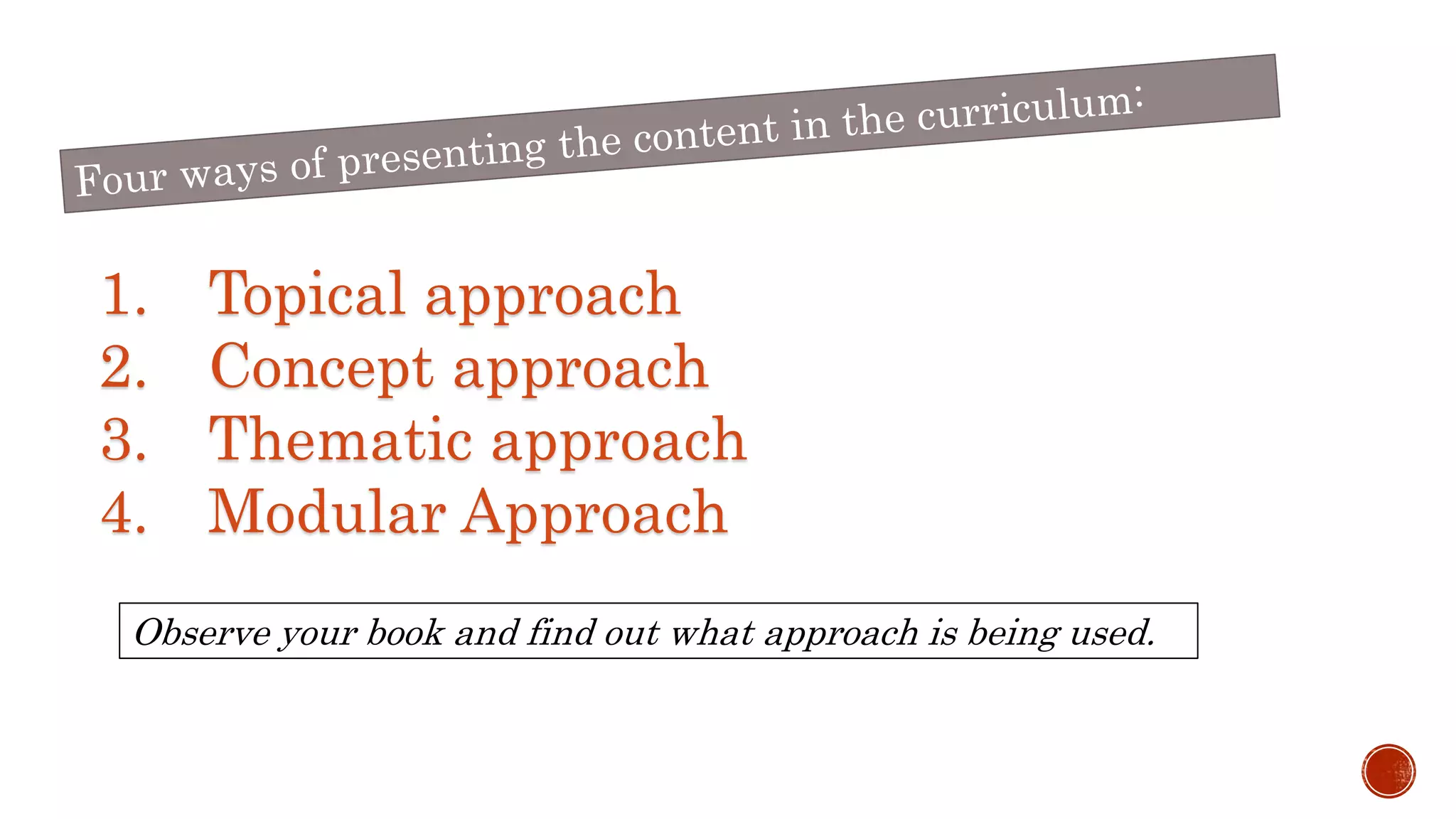 Four ways of presenting the content in the curriculum:

1. Topical approach
2. Concept approach
3. Thematic approach
4. Modular Approach

Observe your book and find out what approach is being used.